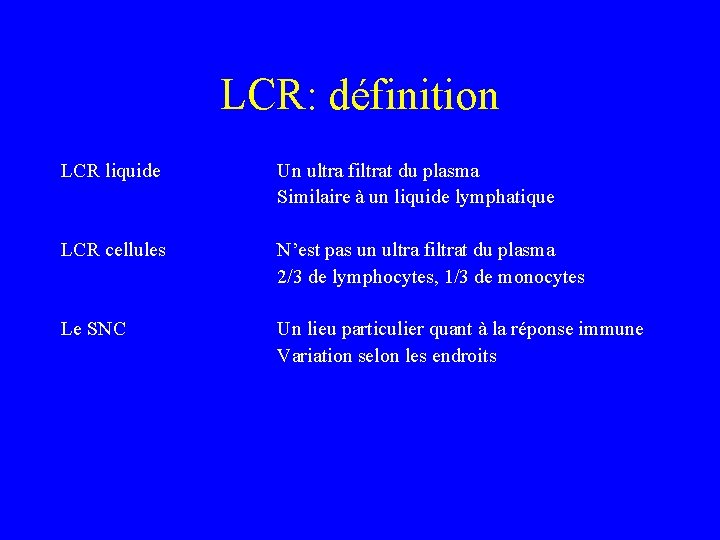 LCR: définition

LCR liquide

Un ultra filtrat du plasma
Similaire à un liquide lymphatique

LCR cellules

N'est pas un ultra filtrat du plasma
2/3 de lymphocytes, 1/3 de monocytes

Le SNC

Un lieu particulier quant à la réponse immune
Variation selon les endroits